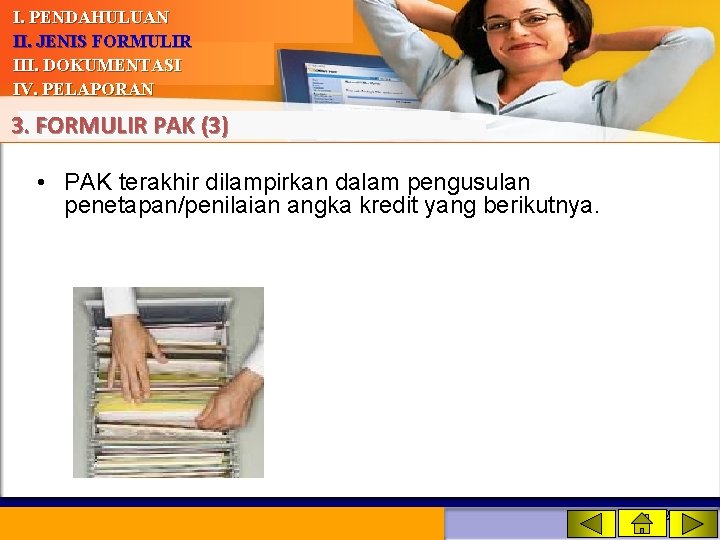 I. PENDAHULUAN
II. JENIS FORMULIR
III. DOKUMENTASI
IV. PELAPORAN

3. FORMULIR PAK (3)

• PAK terakhir dilampirkan dalam pengusulan penetapan/penilaian angka kredit yang berikutnya.